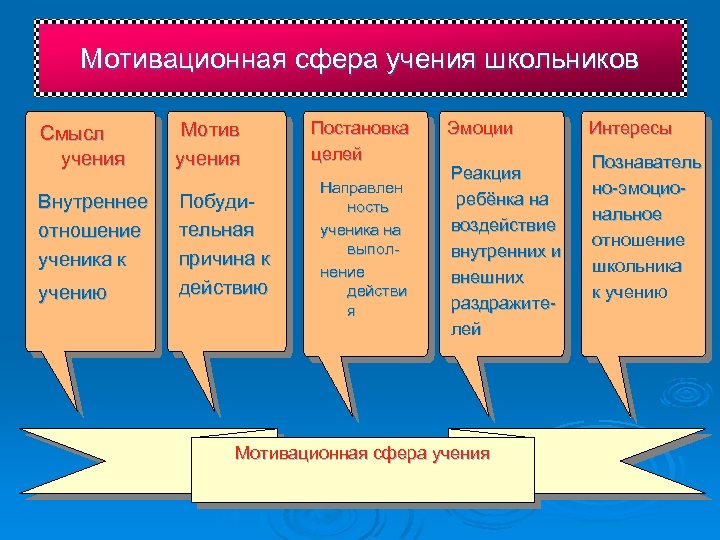 Мотивационная сфера учения школьников

Смысл учения

Внутреннее отношение ученика к учению

Мотив учения

Побудительная причина к действию

Постановка целей

Направленность ученика на выполнение действия

Эмоции

Реакция ребёнка на воздействие внутренних и внешних раздражителей

Интересы

Познавательно-эмоциональное отношение школьника к учению

Мотивационная сфера учения